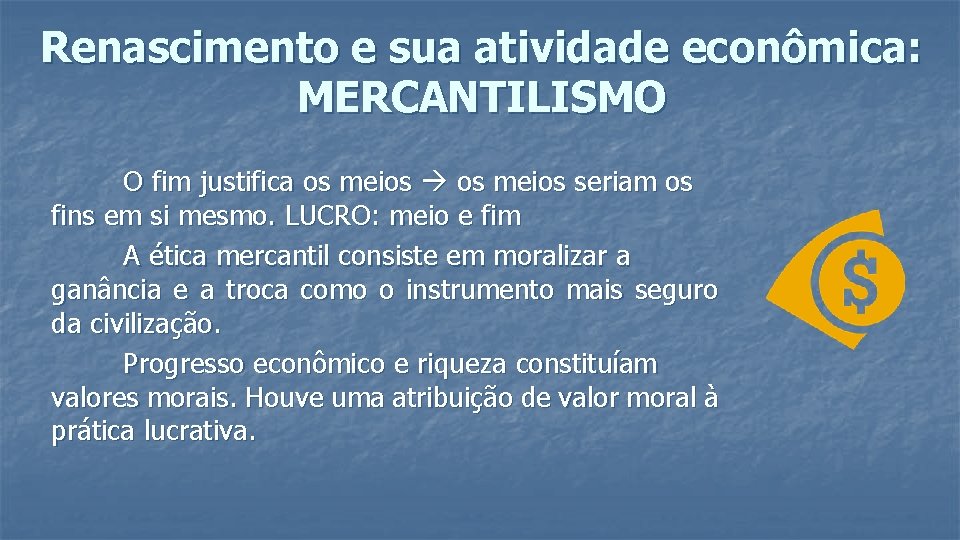 Renascimento e sua atividade econômica: MERCANTILISMO

O fim justifica os meios → os meios seriam os fins em si mesmo. LUCRO: meio e fim

A ética mercantil consiste em moralizar a ganância e a troca como o instrumento mais seguro da civilização.

Progresso econômico e riqueza constituíam valores morais. Houve uma atribuição de valor moral à prática lucrativa.

$